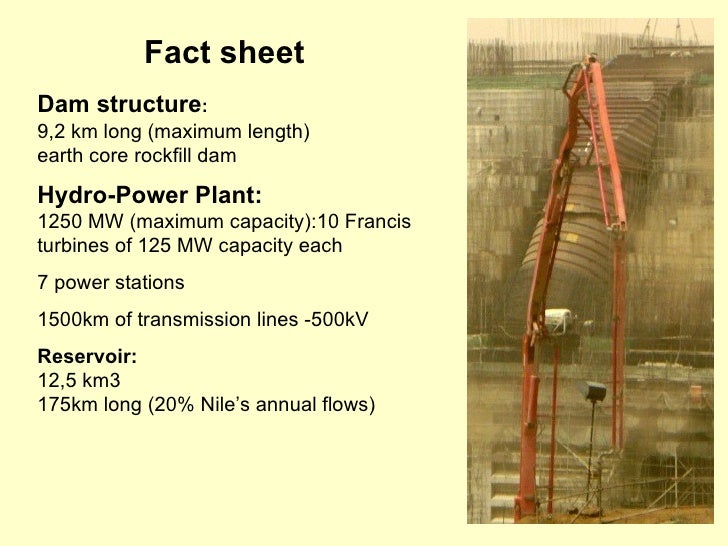 Fact sheet

Dam structure:
9,2 km long (maximum length)
earth core rockfill dam

Hydro-Power Plant:
1250 MW (maximum capacity):10 Francis turbines of 125 MW capacity each

7 power stations

1500km of transmission lines -500kV

Reservoir:
12,5 km3
175km long (20% Nile's annual flows)